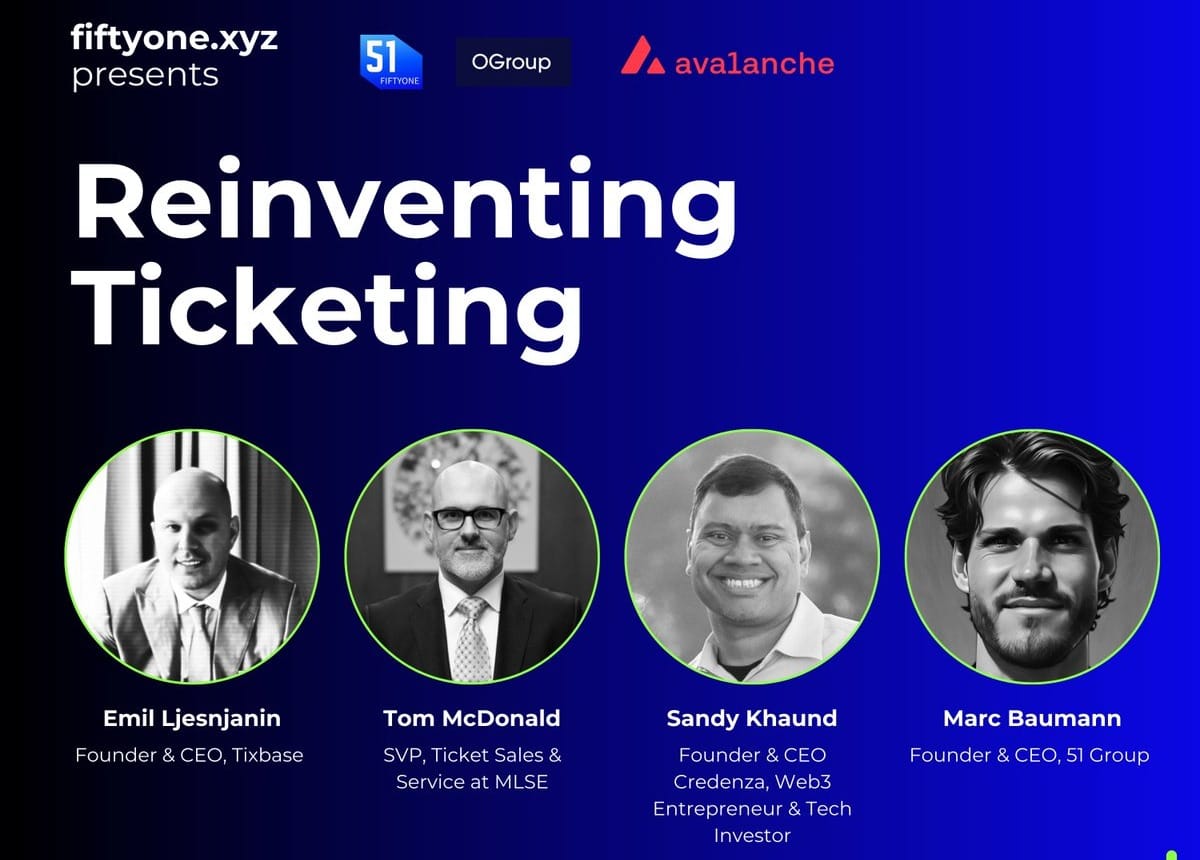 fiftyone.xyz
presents

51
FIFTYONE

OGroup

avalanche

Reinventing Ticketing

Emil Ljesnjanin
Founder & CEO, Tixbase

Tom McDonald
SVP, Ticket Sales & Service at MLSE

Sandy Khaund
Founder & CEO Credenza, Web3 Entrepreneur & Tech Investor

Marc Baumann
Founder & CEO, 51 Group